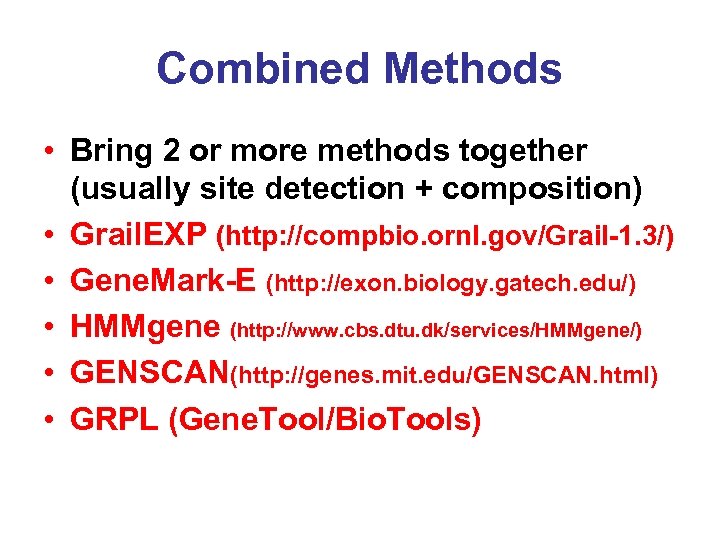 Combined Methods

• Bring 2 or more methods together (usually site detection + composition)
• GrailEXP (http://compbio.ornl.gov/Grail-1.3/)
• GeneMark-E (http://exon.biology.gatech.edu/)
• HMMgene (http://www.cbs.dtu.dk/services/HMMgene/)
• GENSCAN(http://genes.mit.edu/GENSCAN.html)
• GRPL (GeneTool/BioTools)